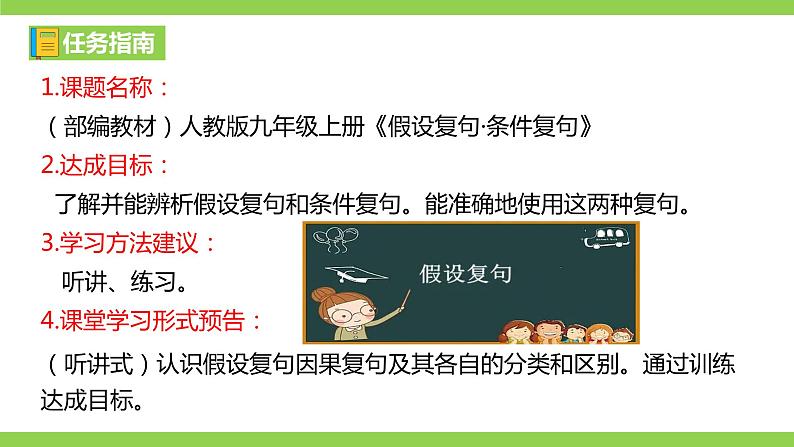 任务指南

1.课题名称：

（部编教材）人教版九年级上册《假设复句·条件复句》

2.达成目标：

了解并能辨析假设复句和条件复句。能准确地使用这两种复句。

3.学习方法建议：

听讲、练习。

假设复句

4.课堂学习形式预告：

（听讲式）认识假设复句因果复句及其各自的分类和区别。通过训练达成目标。